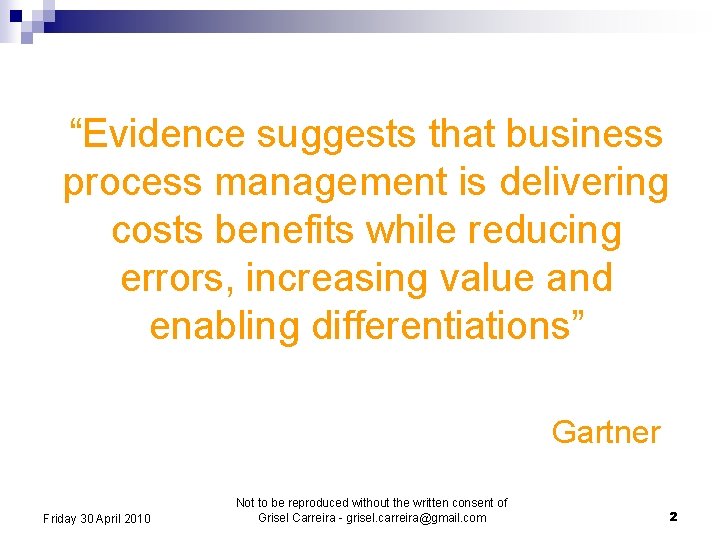 “Evidence suggests that business process management is delivering costs benefits while reducing errors, increasing value and enabling differentiations”

Gartner

Friday 30 April 2010

Not to be reproduced without the written consent of Grisel Carreira - grisel.carreira@gmail.com

2